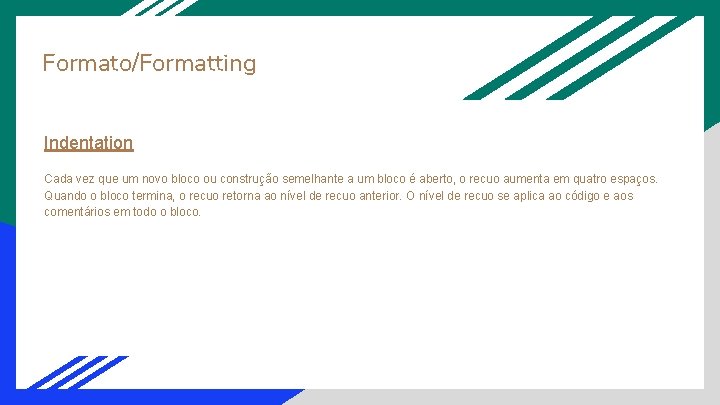 Formato/Formatting

Indentation

Cada vez que um novo bloco ou construção semelhante a um bloco é aberto, o recuo aumenta em quatro espaços. Quando o bloco termina, o recuo retorna ao nível de recuo anterior. O nível de recuo se aplica ao código e aos comentários em todo o bloco.